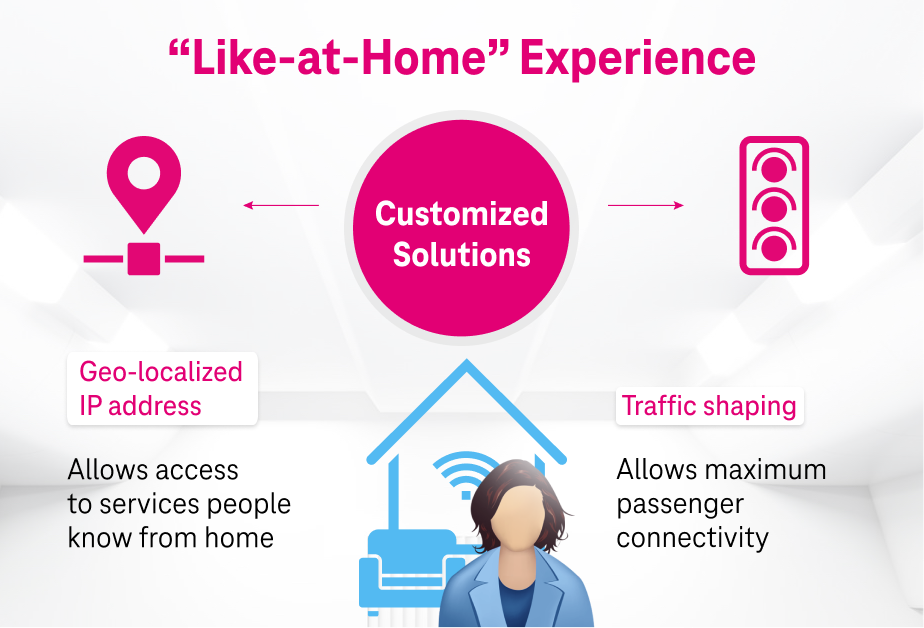 “Like-at-Home” Experience

Customized Solutions

Geo-localized IP address

Allows access to services people know from home

Traffic shaping

Allows maximum passenger connectivity